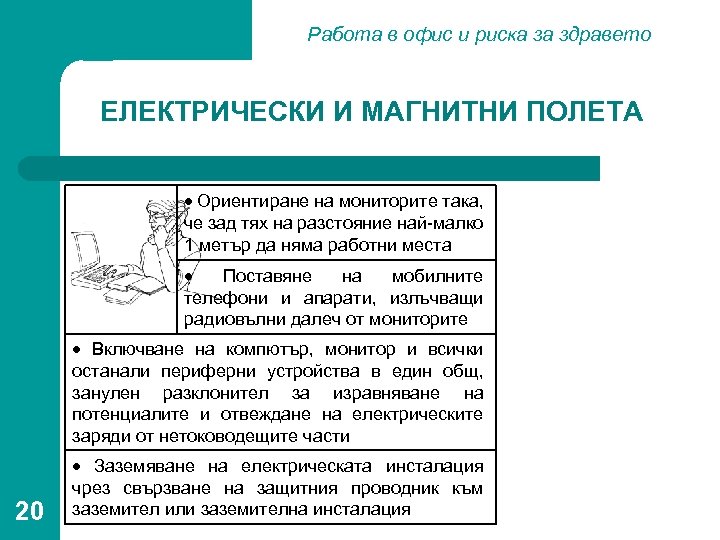 Работа в офис и риска за здравето

ЕЛЕКТРИЧЕСКИ И МАГНИТНИ ПОЛЕТА

• Ориентиране на мониторите така, че зад тях на разстояние най-малко 1 метър да няма работни места

• Поставяне на мобилните телефони и апарати, излъчващи радиовълни далеч от мониторите

• Включване на компютър, монитор и всички останали периферни устройства в един общ, занулен разклонител за изравняване на потенциалите и отвеждане на електрическите заряди от нетоководещите части

• Заземяване на електрическата инсталация чрез свързване на защитния проводник към заземител или заземителна инсталация

20